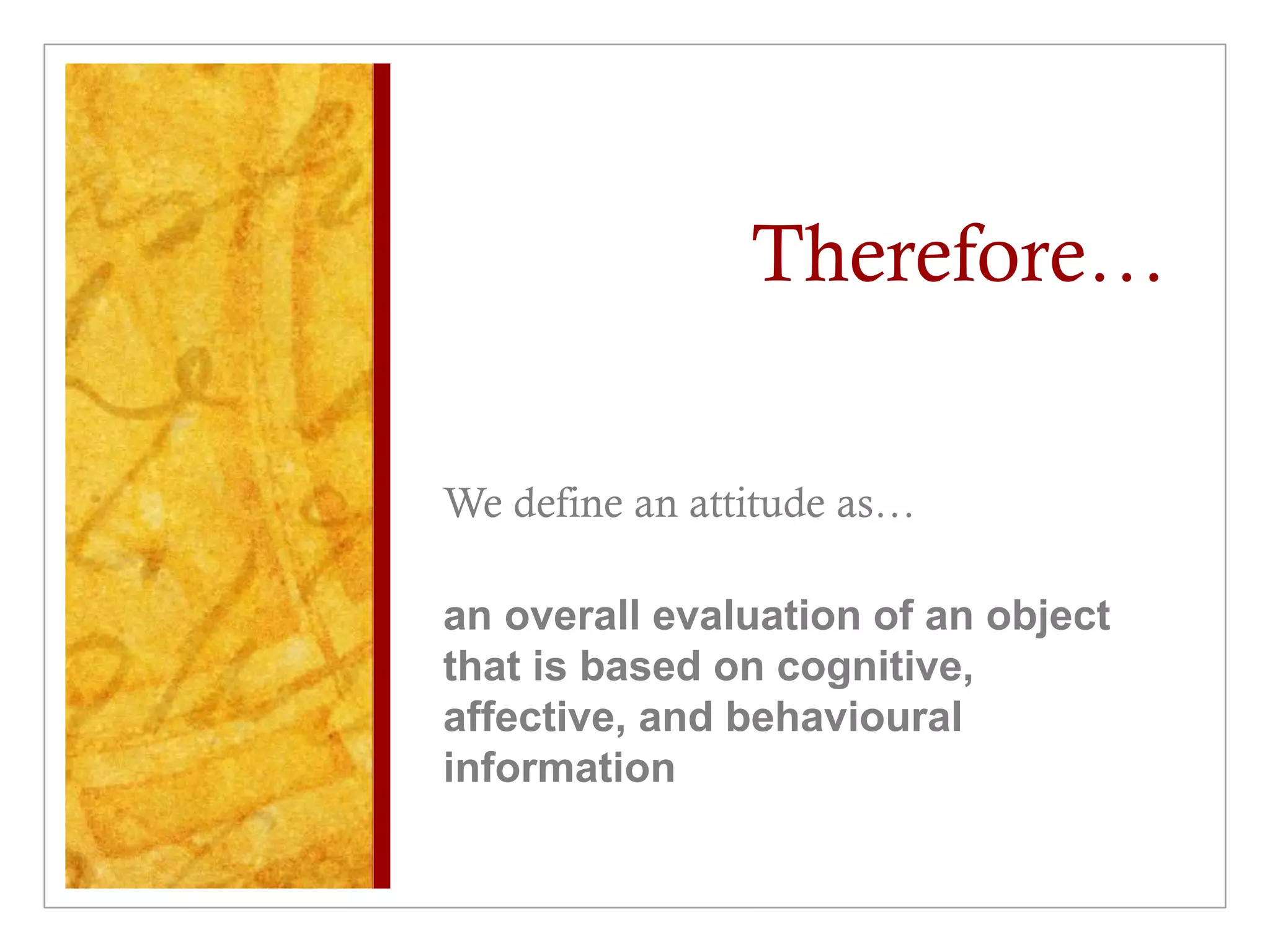 Therefore…

We define an attitude as…

an overall evaluation of an object that is based on cognitive, affective, and behavioural information